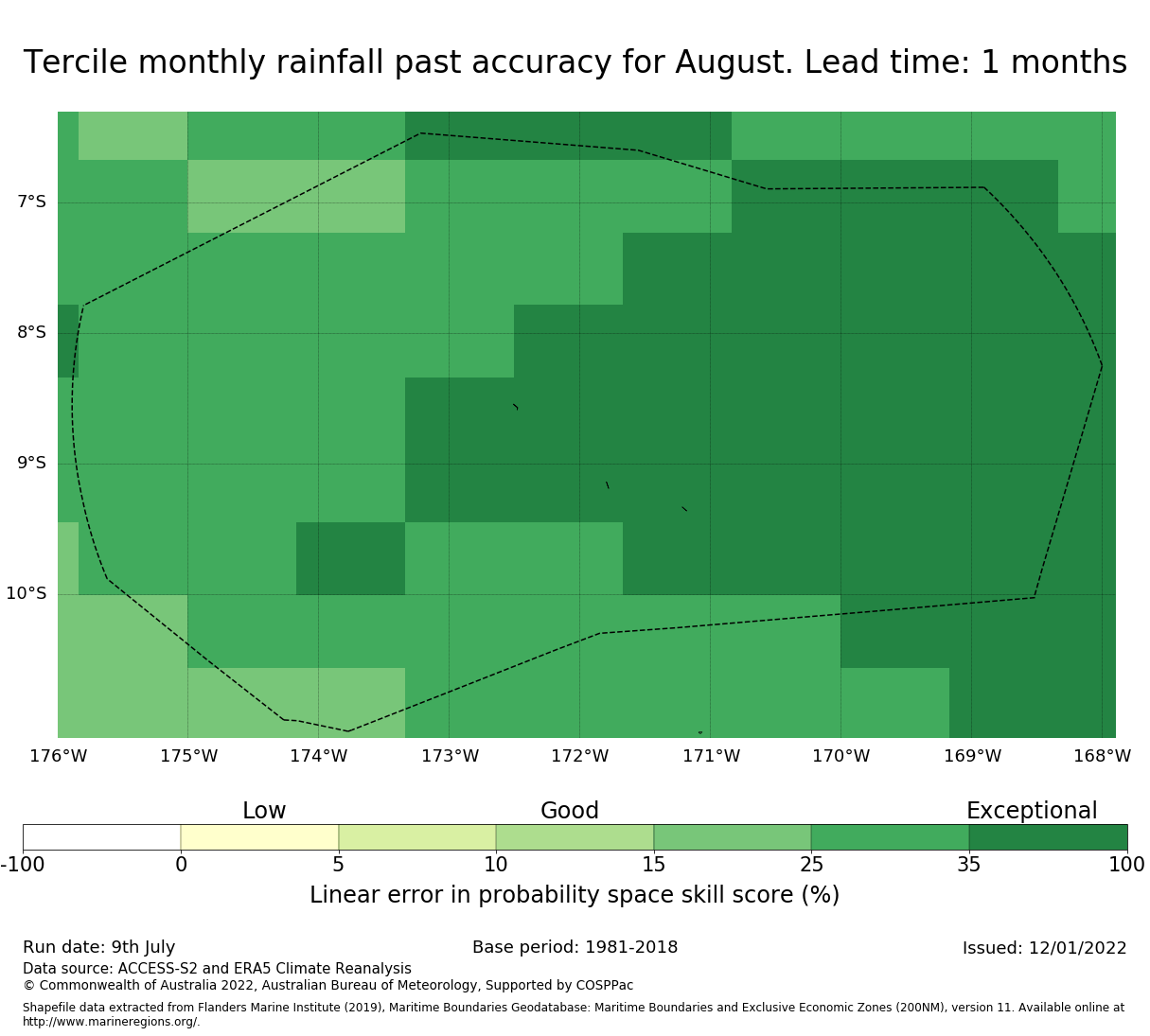 Tercile monthly rainfall past accuracy for August. Lead time: 1 months

7°S
8°S
9°S
10°S

176°W 175°W 174°W 173°W 172°W 171°W 170°W 169°W 168°W

Low Good Exceptional

-100 0 5 10 15 25 35 100

Linear error in probability space skill score (%)

Run date: 9th July
Base period: 1981-2018
Issued: 12/01/2022
Data source: ACCESS-S2 and ERA5 Climate Reanalysis
© Commonwealth of Australia 2022, Australian Bureau of Meteorology, Supported by COSPPac

Shapefile data extracted from Flanders Marine Institute (2019), Maritime Boundaries Geodatabase: Maritime Boundaries and Exclusive Economic Zones (200NM), version 11. Available online at http://www.marineregions.org/.